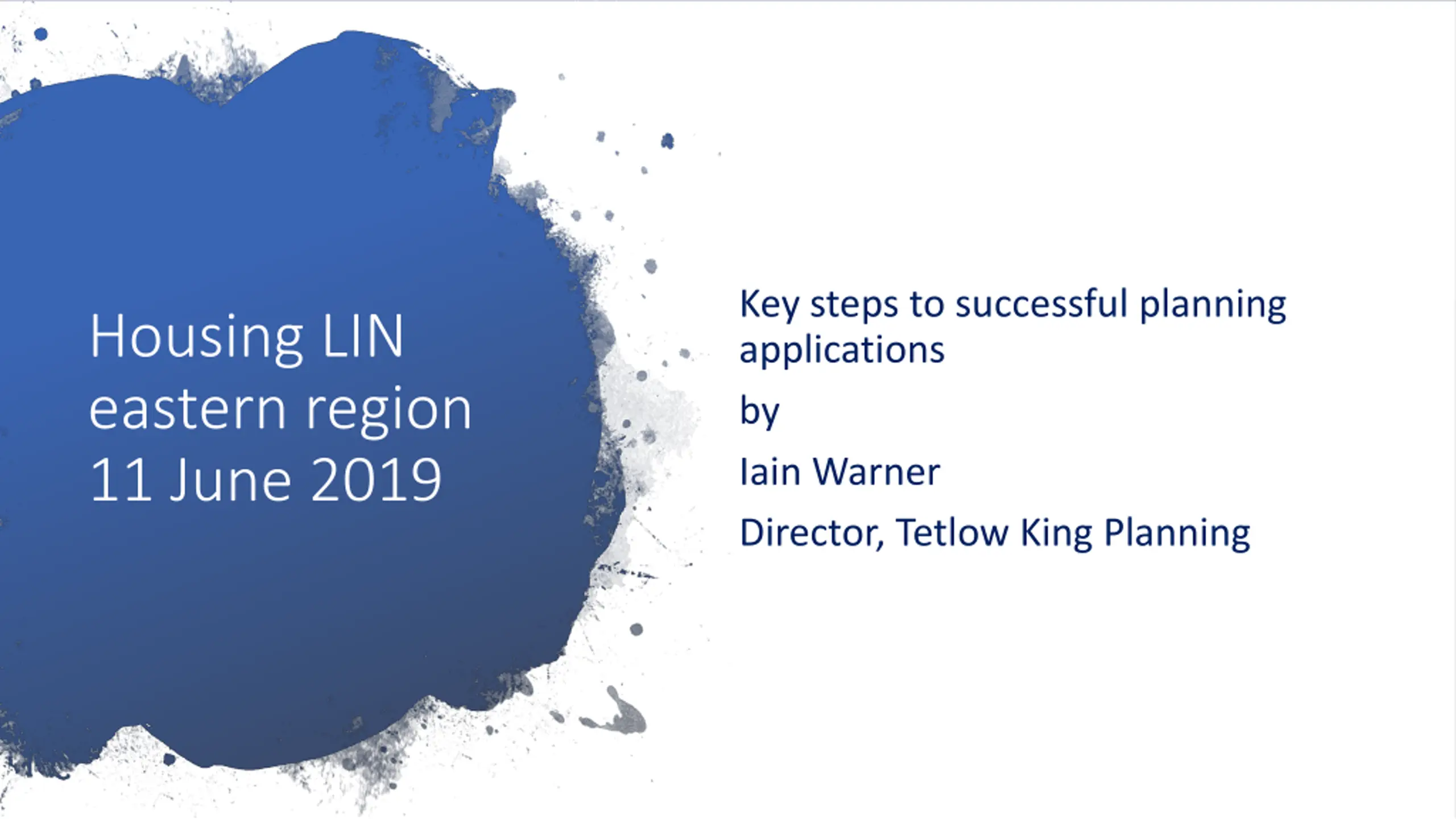 Housing LIN eastern region 11 June 2019

Key steps to successful planning applications

by

Iain Warner

Director, Tetlow King Planning